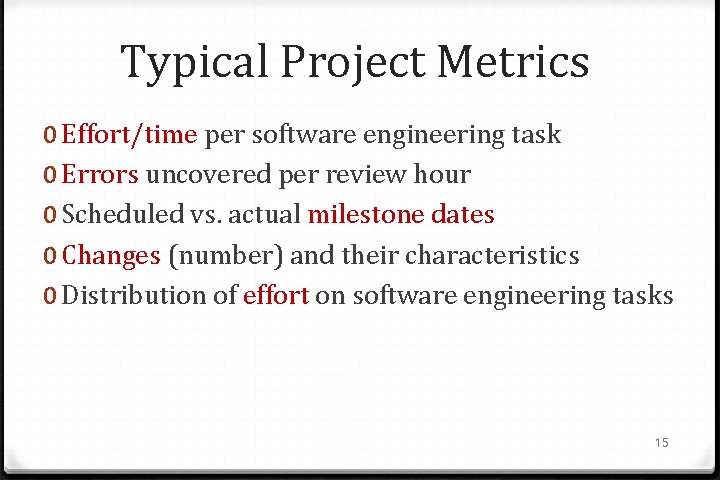 Typical Project Metrics

0 Effort/time per software engineering task
0 Errors uncovered per review hour
0 Scheduled vs. actual milestone dates
0 Changes (number) and their characteristics
0 Distribution of effort on software engineering tasks

15